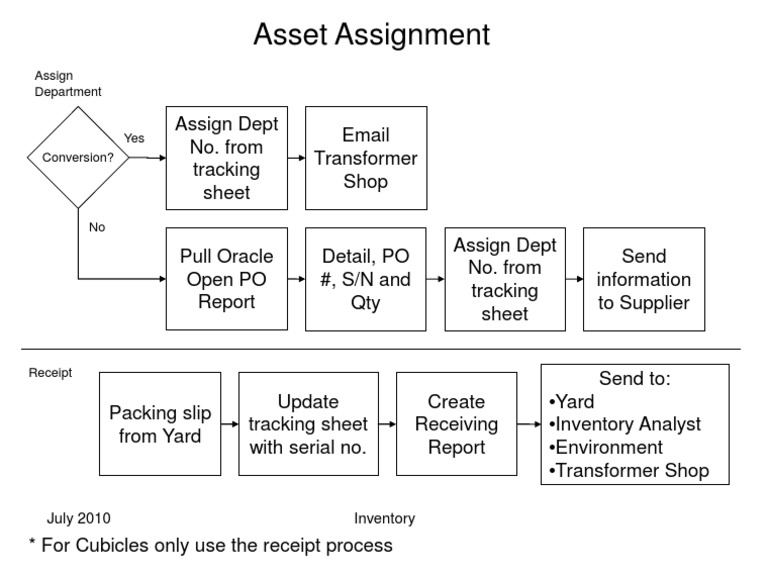 Asset Assignment

Assign Department

Conversion?

Yes

Assign Dept No. from tracking sheet

Email Transformer Shop

No

Pull Oracle Open PO Report

Detail, PO #, S/N and Qty

Assign Dept No. from tracking sheet

Send information to Supplier

Receipt

Packing slip from Yard

Update tracking sheet with serial no.

Create Receiving Report

Send to:
•Yard
•Inventory Analyst
•Environment
•Transformer Shop

July 2010

Inventory

* For Cubicles only use the receipt process